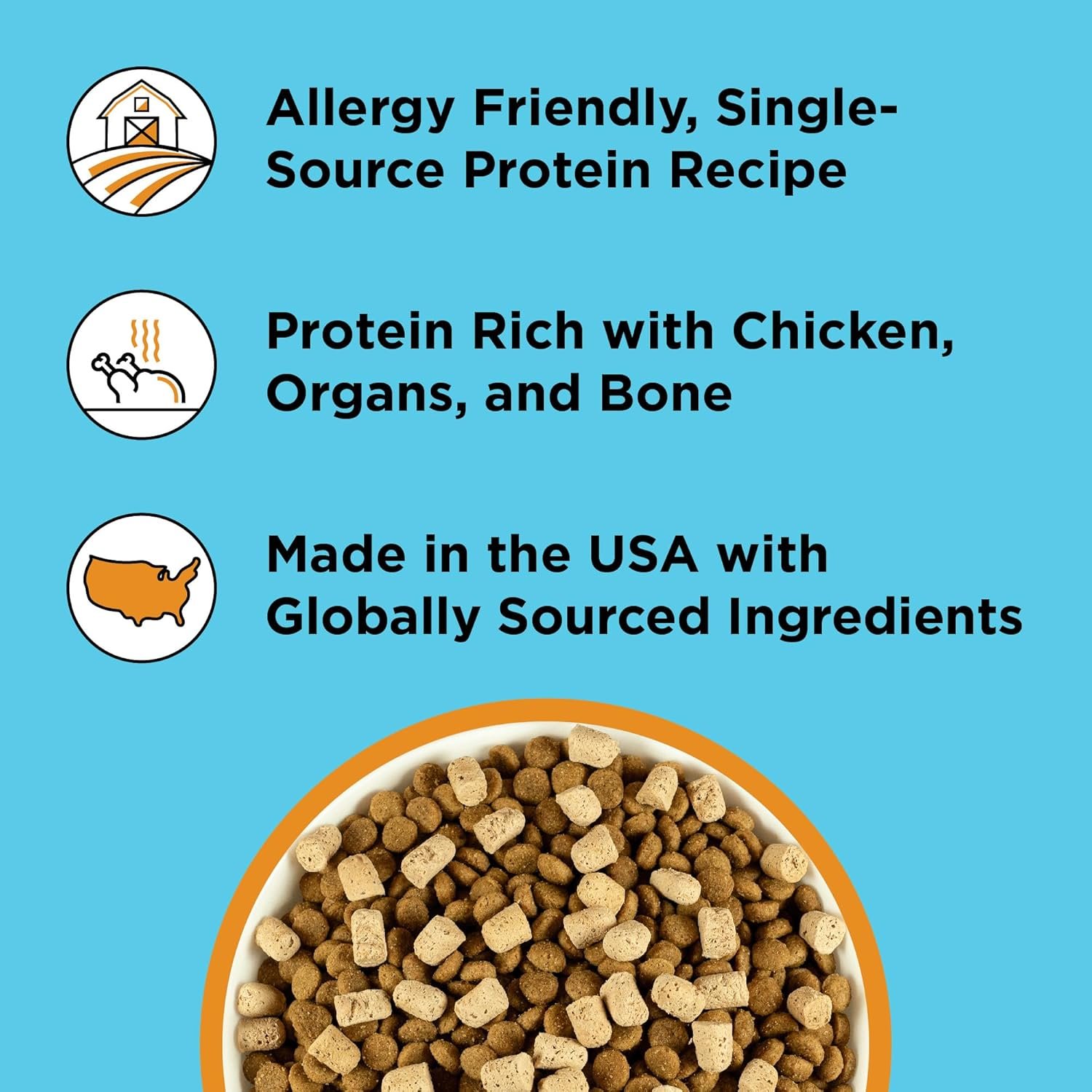 Allergy Friendly, Single-Source Protein Recipe

Protein Rich with Chicken, Organs, and Bone

Made in the USA with Globally Sourced Ingredients